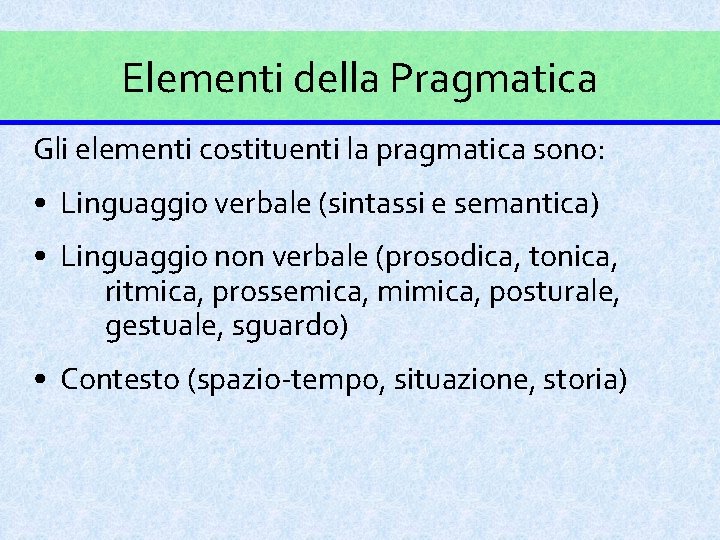 Elementi della Pragmatica

Gli elementi costituenti la pragmatica sono:

• Linguaggio verbale (sintassi e semantica)

• Linguaggio non verbale (prosodica, tonica, ritmica, prossemica, mimica, posturale, gestuale, sguardo)

• Contesto (spazio-tempo, situazione, storia)